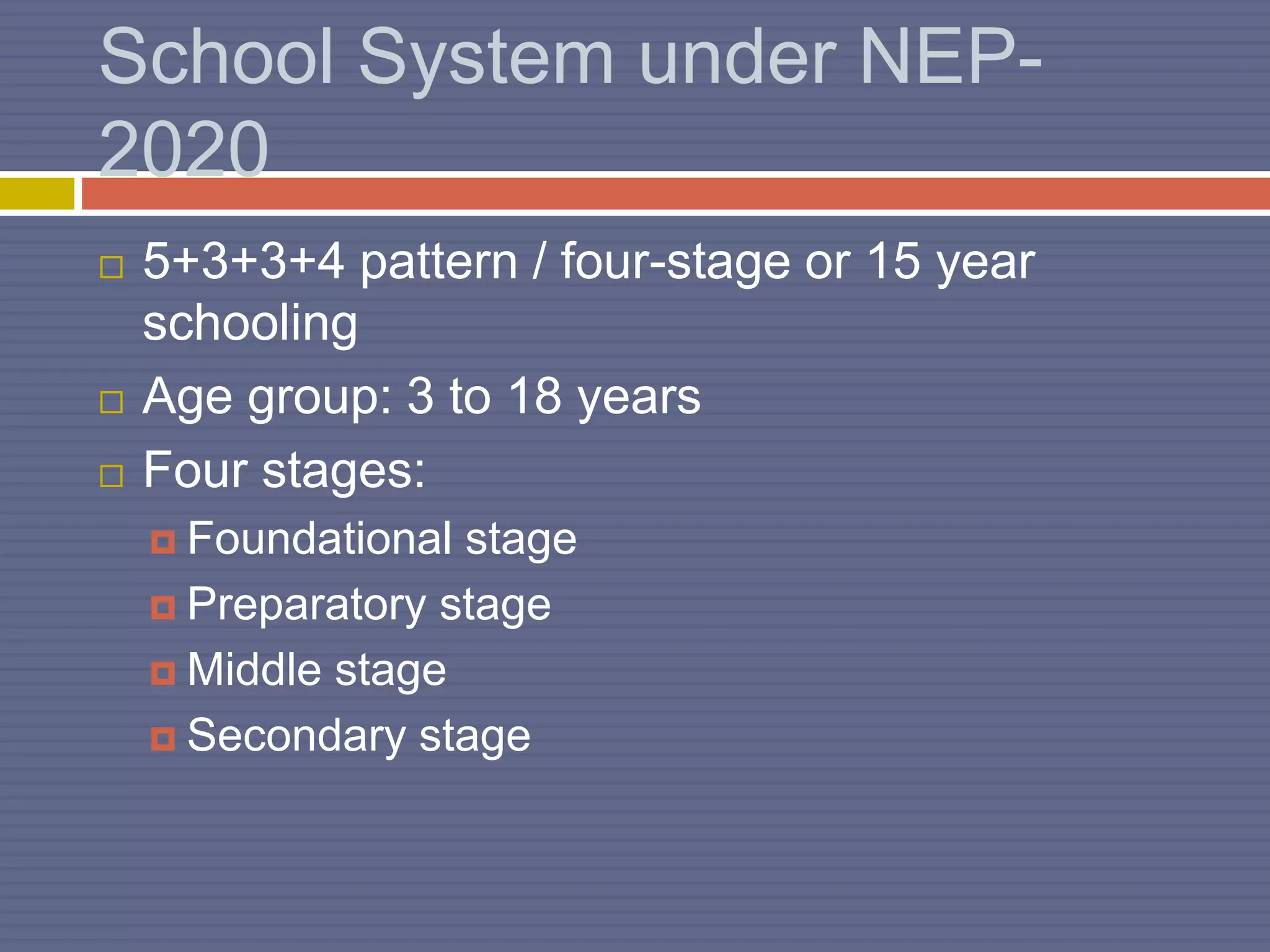 School System under NEP-2020

5+3+3+4 pattern / four-stage or 15 year schooling

Age group: 3 to 18 years

Four stages:

Foundational stage

Preparatory stage

Middle stage

Secondary stage